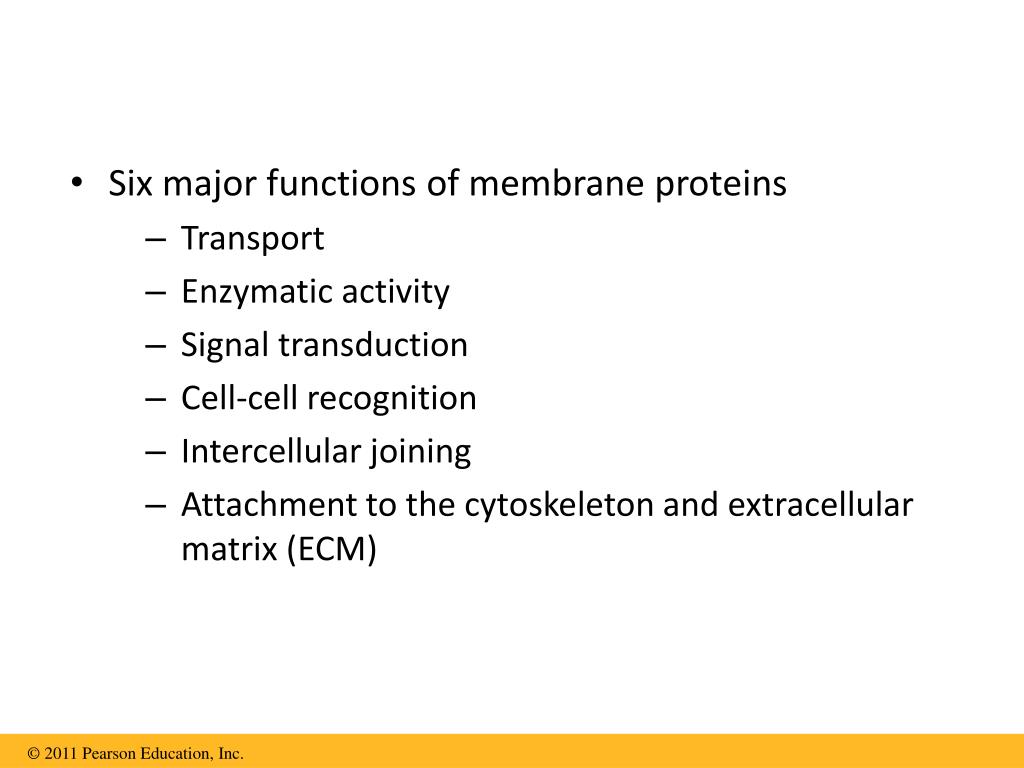 • Six major functions of membrane proteins
– Transport
– Enzymatic activity
– Signal transduction
– Cell-cell recognition
– Intercellular joining
– Attachment to the cytoskeleton and extracellular matrix (ECM)

© 2011 Pearson Education, Inc.